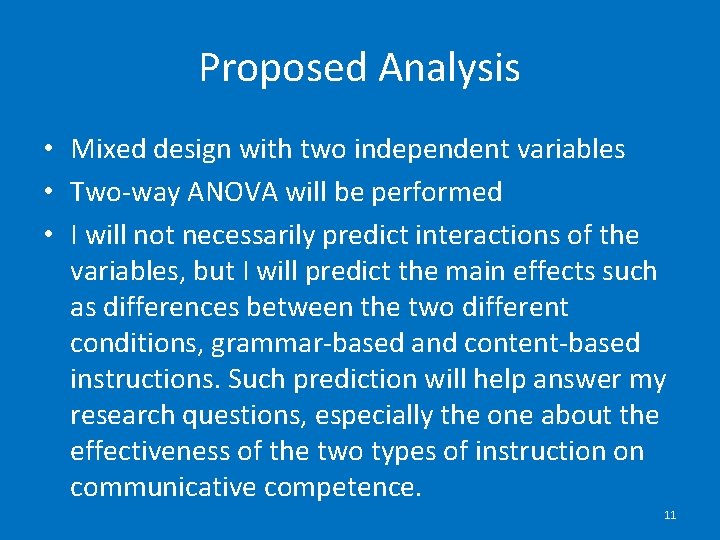 Proposed Analysis

• Mixed design with two independent variables
• Two-way ANOVA will be performed
• I will not necessarily predict interactions of the variables, but I will predict the main effects such as differences between the two different conditions, grammar-based and content-based instructions. Such prediction will help answer my research questions, especially the one about the effectiveness of the two types of instruction on communicative competence.

11